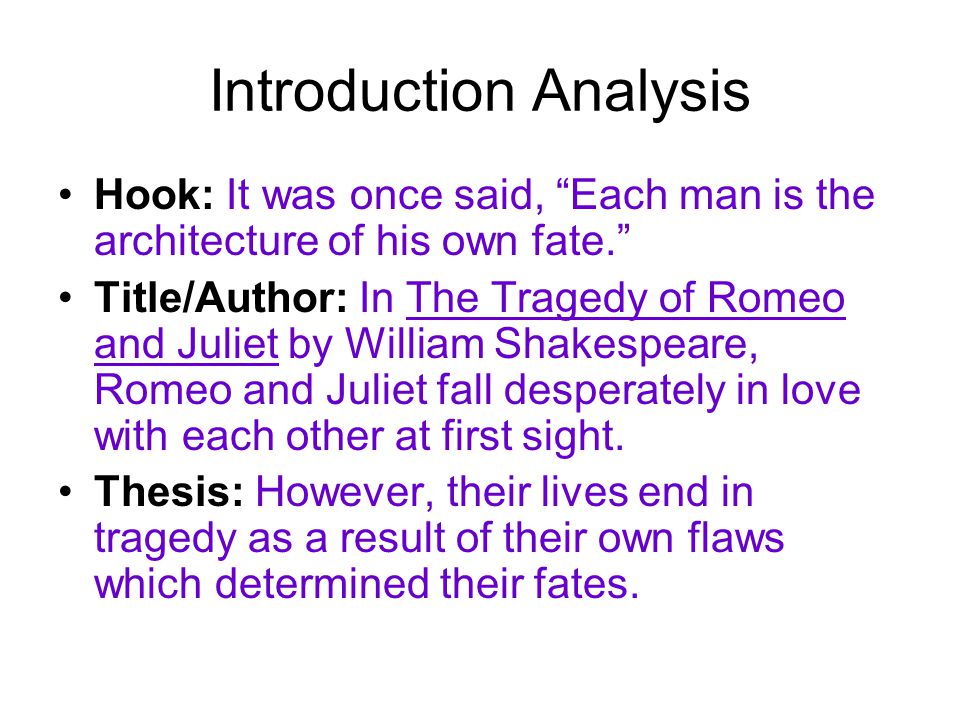 Introduction Analysis

• Hook: It was once said, “Each man is the architecture of his own fate.”

• Title/Author: In The Tragedy of Romeo and Juliet by William Shakespeare, Romeo and Juliet fall desperately in love with each other at first sight.

• Thesis: However, their lives end in tragedy as a result of their own flaws which determined their fates.